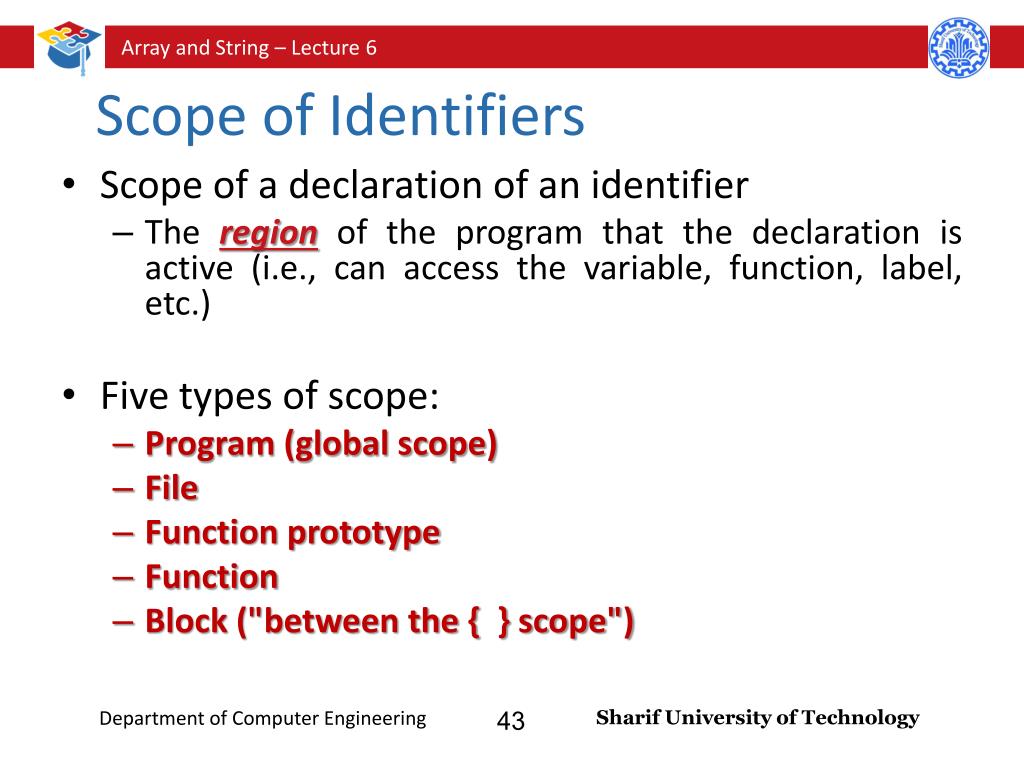 Array and String – Lecture 6

Scope of Identifiers

• Scope of a declaration of an identifier
  – The region of the program that the declaration is active (i.e., can access the variable, function, label, etc.)

• Five types of scope:
  – Program (global scope)
  – File
  – Function prototype
  – Function
  – Block ("between the { } scope")

Department of Computer Engineering 43 Sharif University of Technology